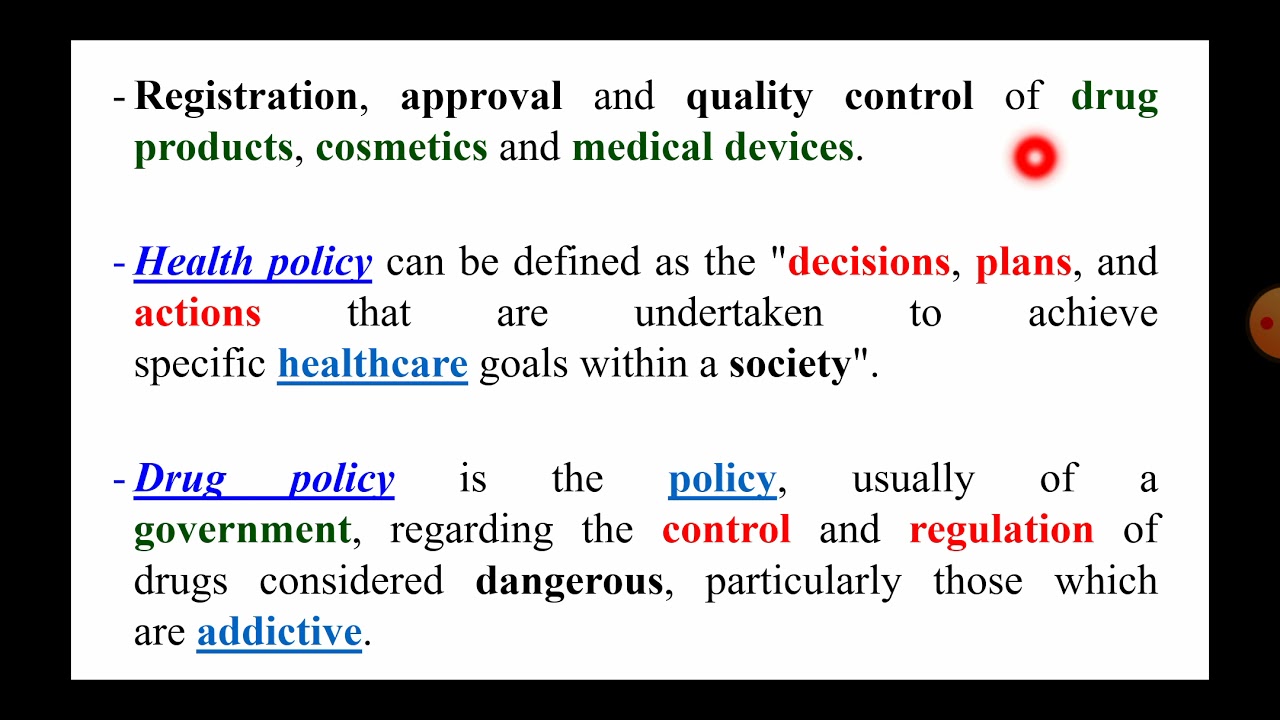 - Registration, approval and quality control of drug products, cosmetics and medical devices.

- Health policy can be defined as the "decisions, plans, and actions that are undertaken to achieve specific healthcare goals within a society".

- Drug policy is the policy, usually of a government, regarding the control and regulation of drugs considered dangerous, particularly those which are addictive.